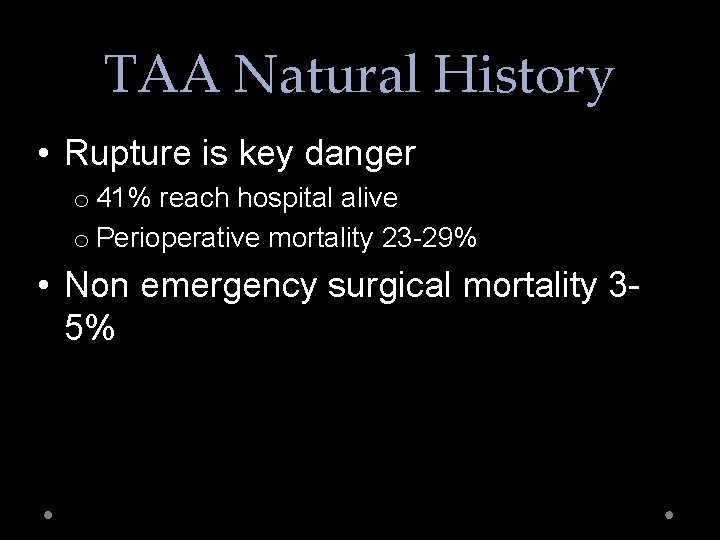 TAA Natural History

• Rupture is key danger
  o 41% reach hospital alive
  o Perioperative mortality 23-29%
• Non emergency surgical mortality 3-5%